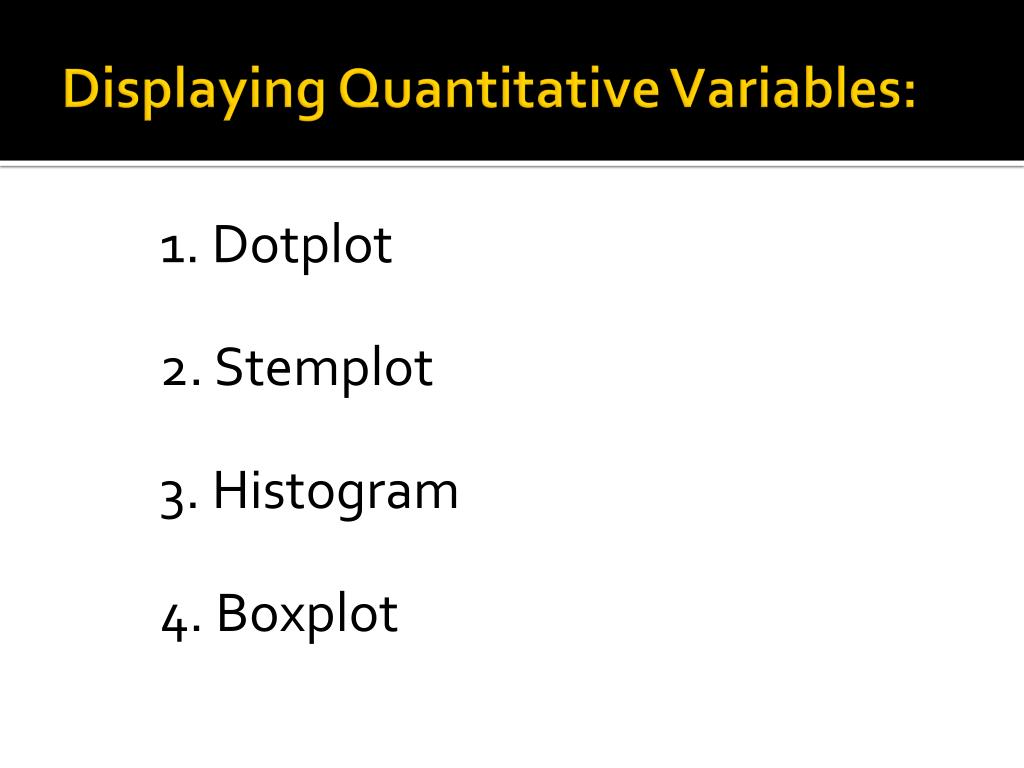 Displaying Quantitative Variables:

1. Dotplot

2. Stemplot

3. Histogram

4. Boxplot